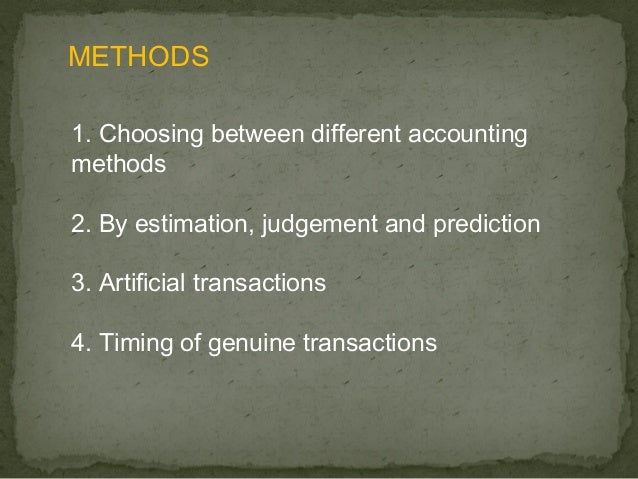 METHODS

1. Choosing between different accounting methods

2. By estimation, judgement and prediction

3. Artificial transactions

4. Timing of genuine transactions